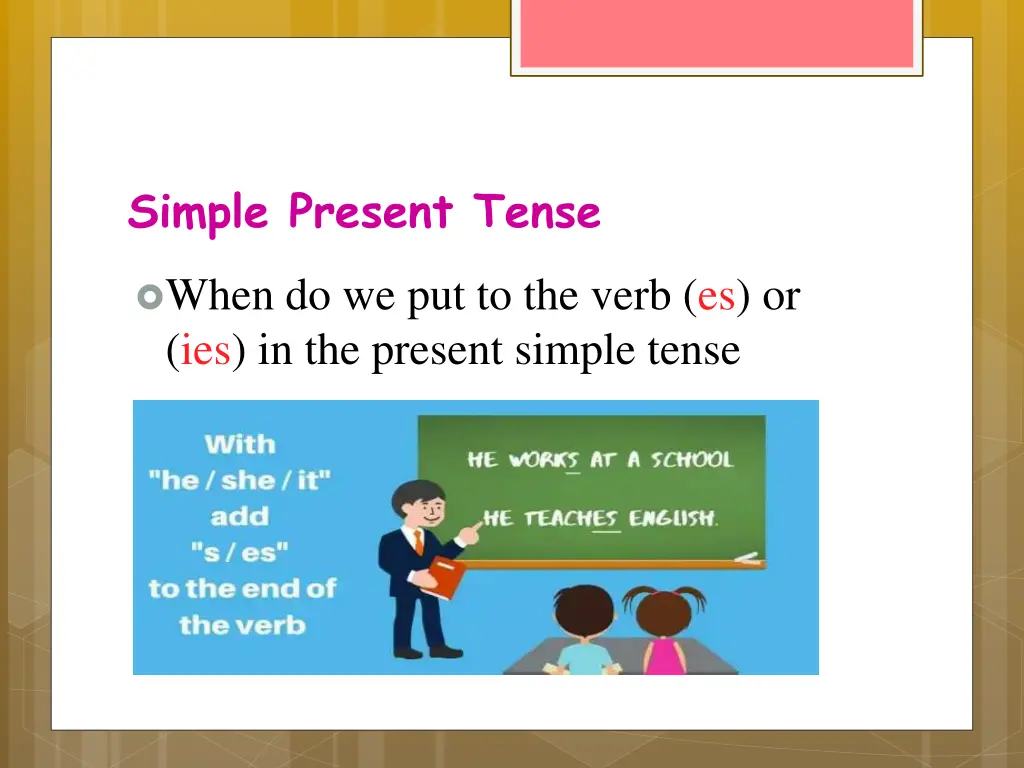 Simple Present Tense

When do we put to the verb (es) or (ies) in the present simple tense

With "he / she / it" add "s / es" to the end of the verb

HE WORKS AT A SCHOOL
HE TEACHES ENGLISH.